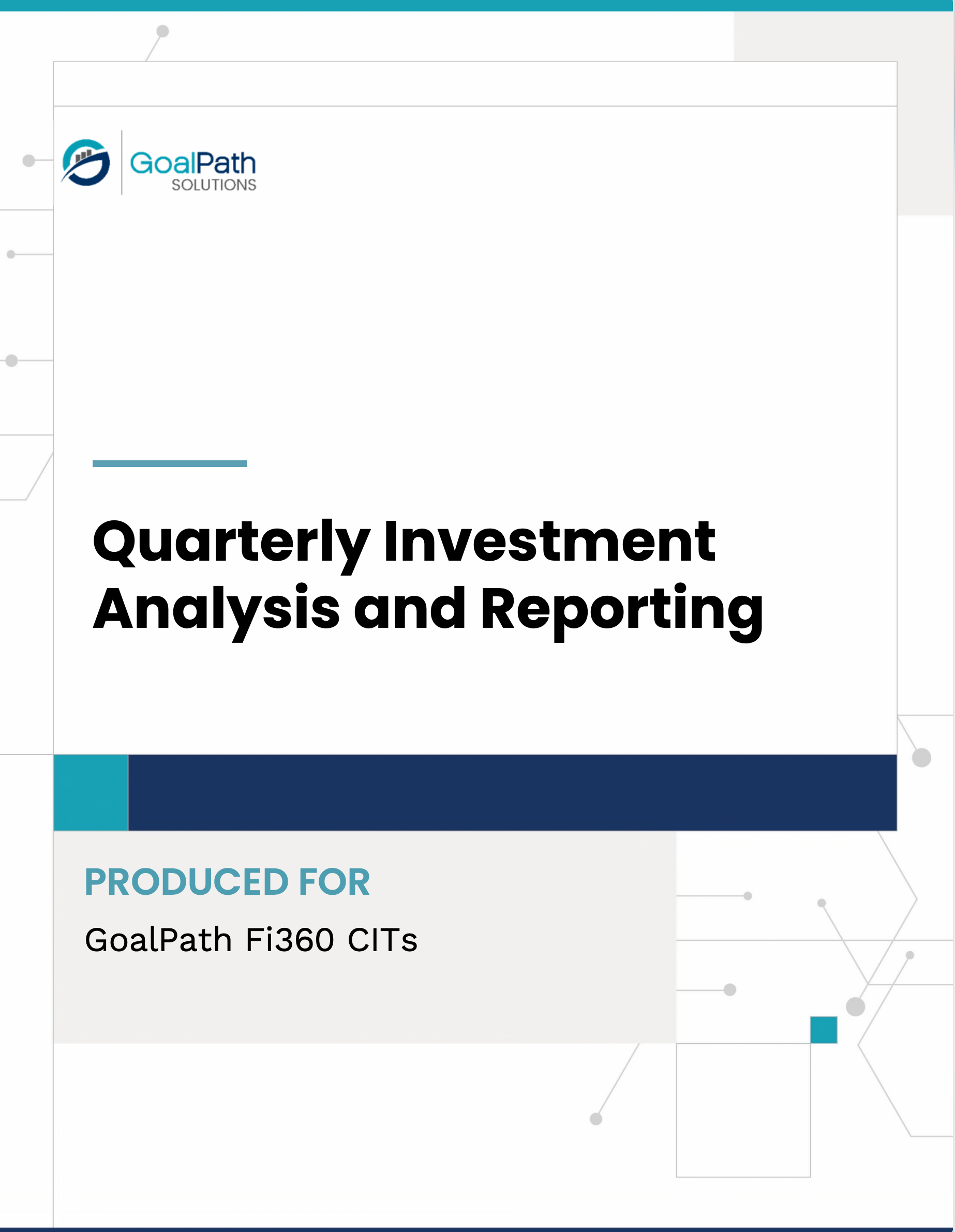 GoalPath SOLUTIONS

Quarterly Investment Analysis and Reporting

PRODUCED FOR

GoalPath Fi360 CITs